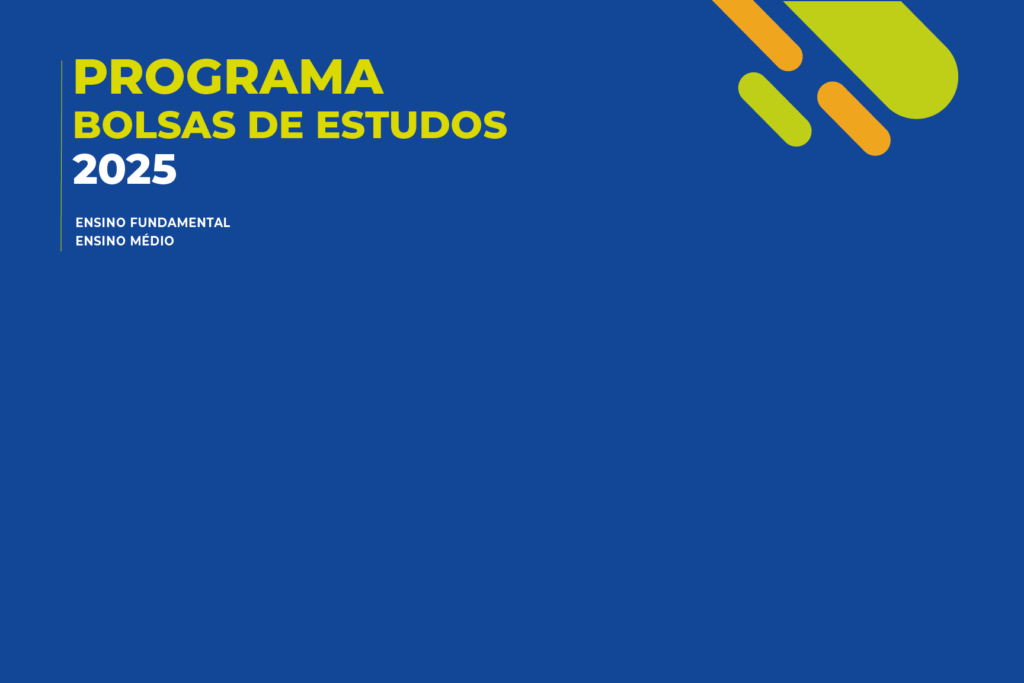 PROGRAMA
BOLSAS DE ESTUDOS
2025

ENSINO FUNDAMENTAL
ENSINO MÉDIO